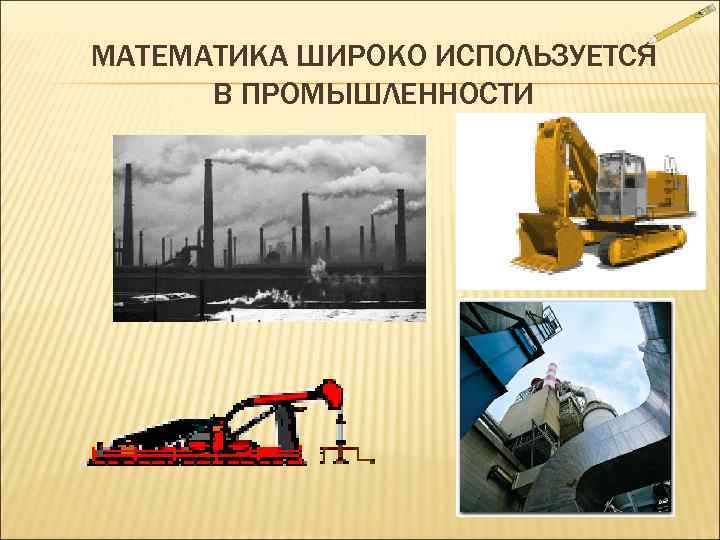 МАТЕМАТИКА ШИРОКО ИСПОЛЬЗУЕТСЯ В ПРОМЫШЛЕННОСТИ